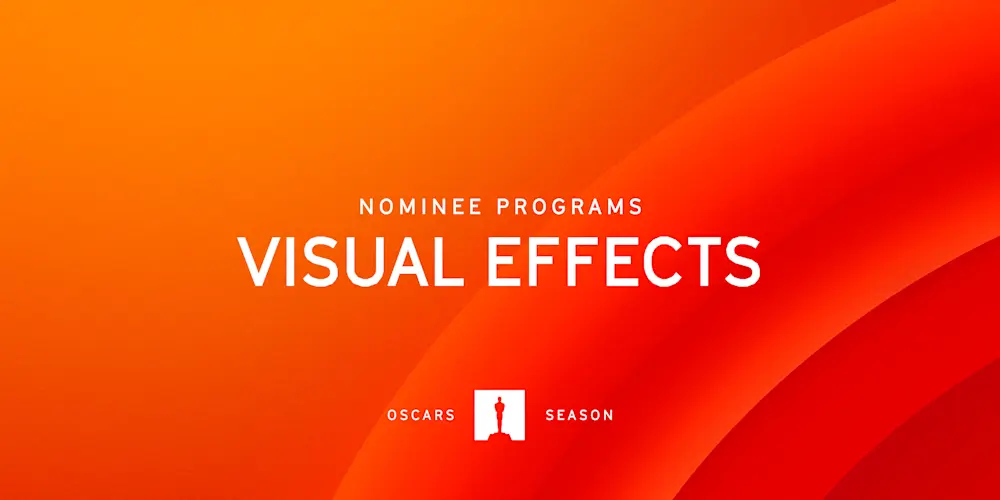 NOMINEE PROGRAMS
VISUAL EFFECTS

OSCARS SEASON